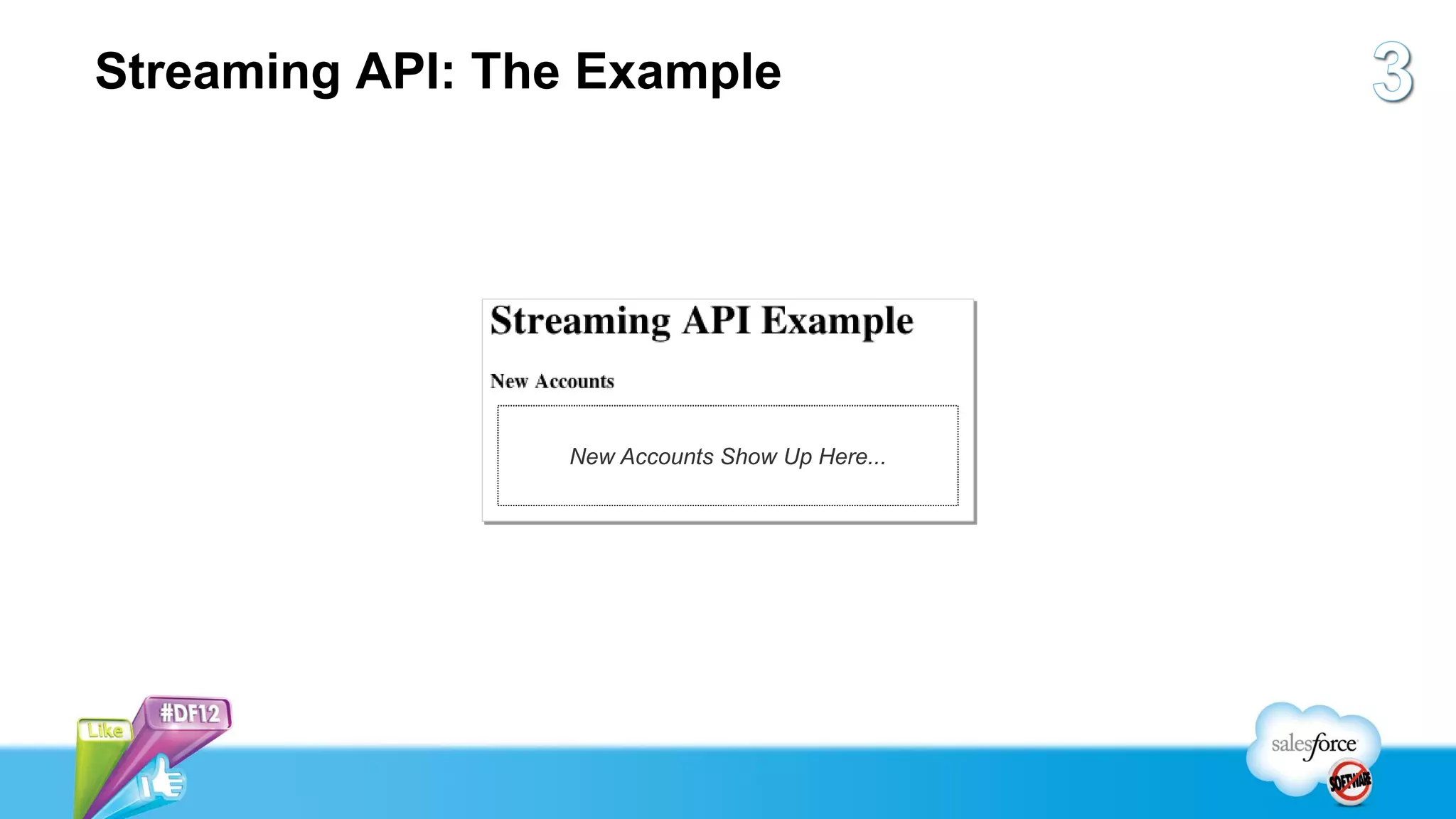 Streaming API: The Example

3

Streaming API Example

New Accounts

New Accounts Show Up Here...

Like

#DF12

salesforce

SOFTWARE